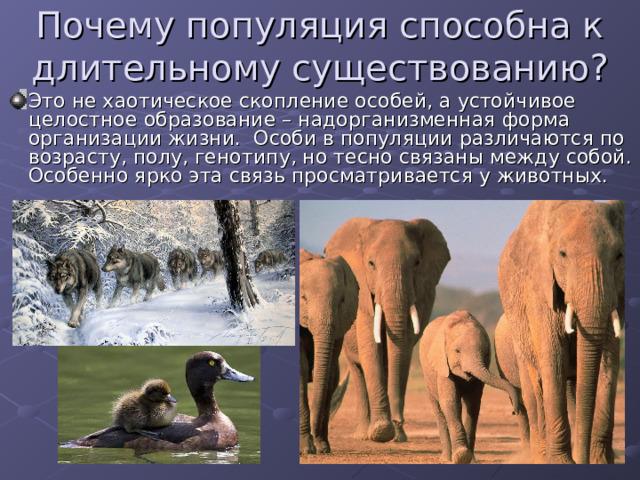 Почему популяция способна к длительному существованию?

Это не хаотическое скопление особей, а устойчивое целостное образование – надорганизменная форма организации жизни. Особи в популяции различаются по возрасту, полу, генотипу, но тесно связаны между собой. Особенно ярко эта связь просматривается у животных.